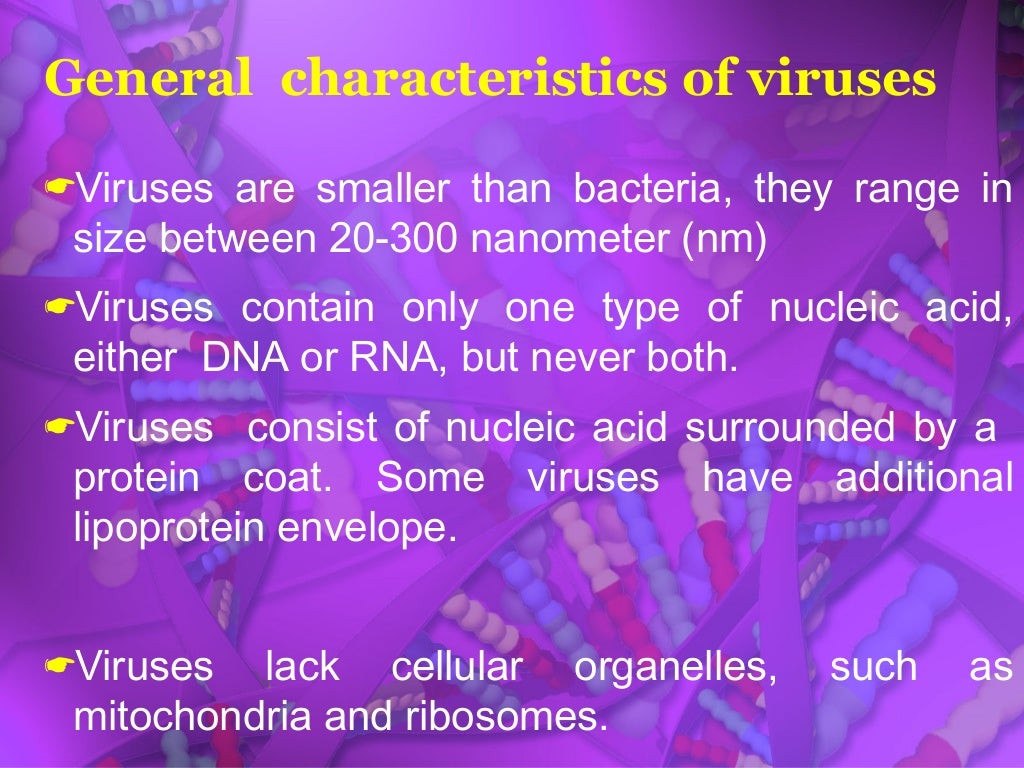 General characteristics of viruses

☛Viruses are smaller than bacteria, they range in size between 20-300 nanometer (nm)

☛Viruses contain only one type of nucleic acid, either DNA or RNA, but never both.

☛Viruses consist of nucleic acid surrounded by a protein coat. Some viruses have additional lipoprotein envelope.

☛Viruses lack cellular organelles, such as mitochondria and ribosomes.